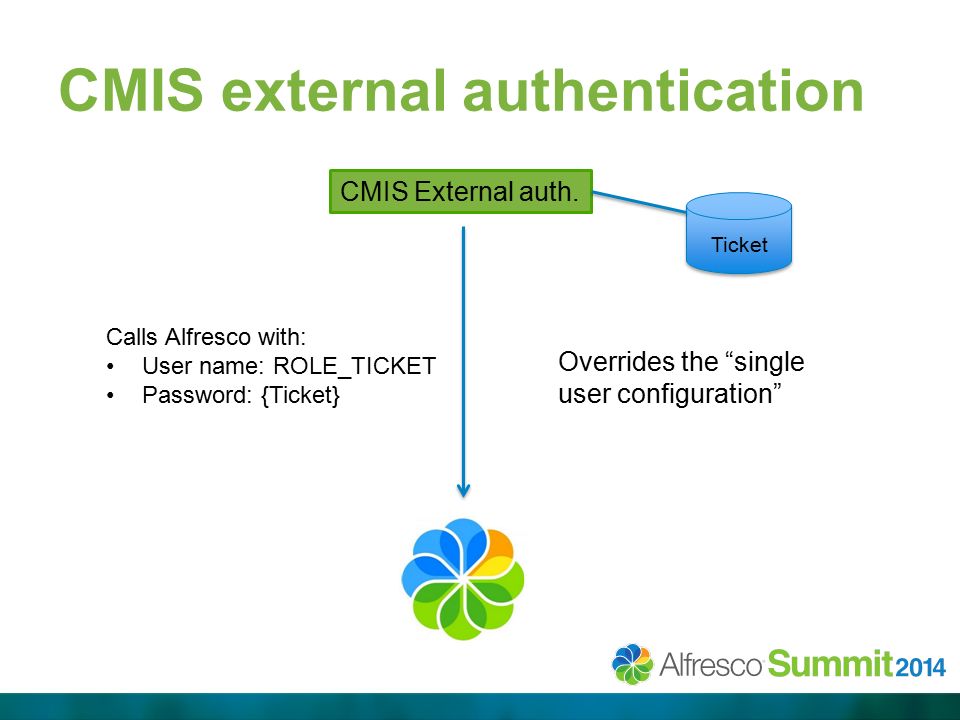 CMIS external authentication

CMIS External auth.

Ticket

Calls Alfresco with:
• User name: ROLE_TICKET
• Password: {Ticket}

Overrides the “single user configuration”

Alfresco Summit 2014